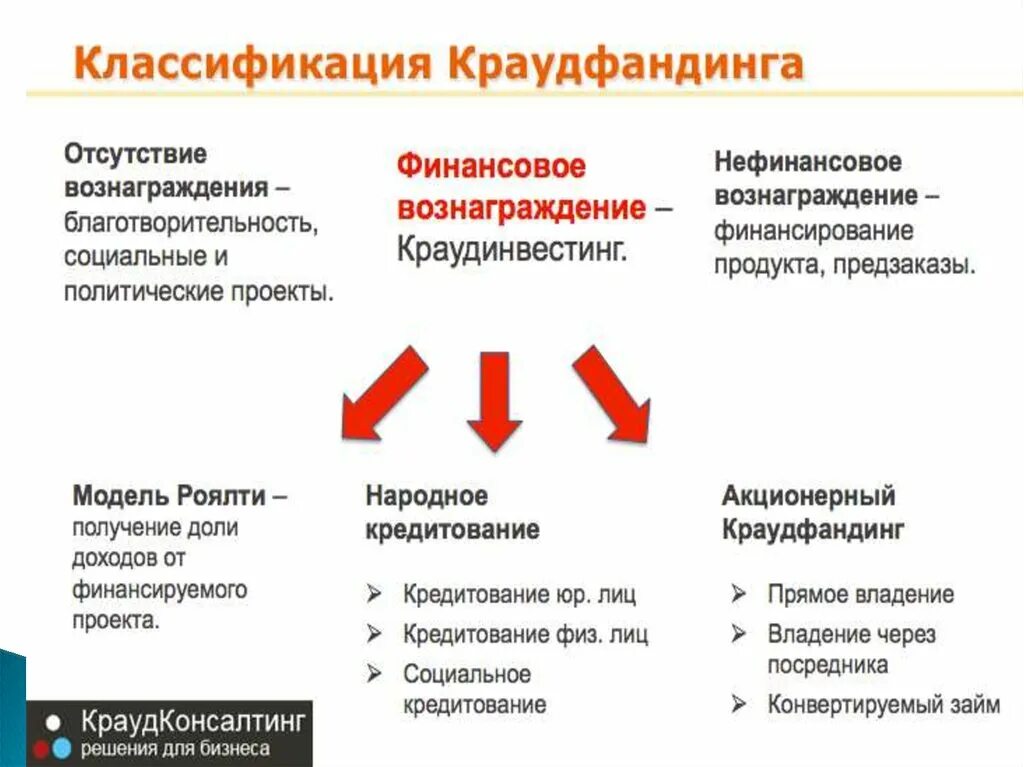 Классификация Краудфандинга

Отсутствие вознаграждения – благотворительность, социальные и политические проекты.

Финансовое вознаграждение – Краудинвестинг.

Нефинансовое вознаграждение – финансирование продукта, предзаказы.

Модель Роялти – получение доли доходов от финансируемого проекта.

Народное кредитование

➢ Кредитование юр. лиц
➢ Кредитование физ. лиц
➢ Социальное кредитование

Акционерный Краудфандинг

➢ Прямое владение
➢ Владение через посредника
➢ Конвертируемый займ

КраудКонсалтинг
решения для бизнеса